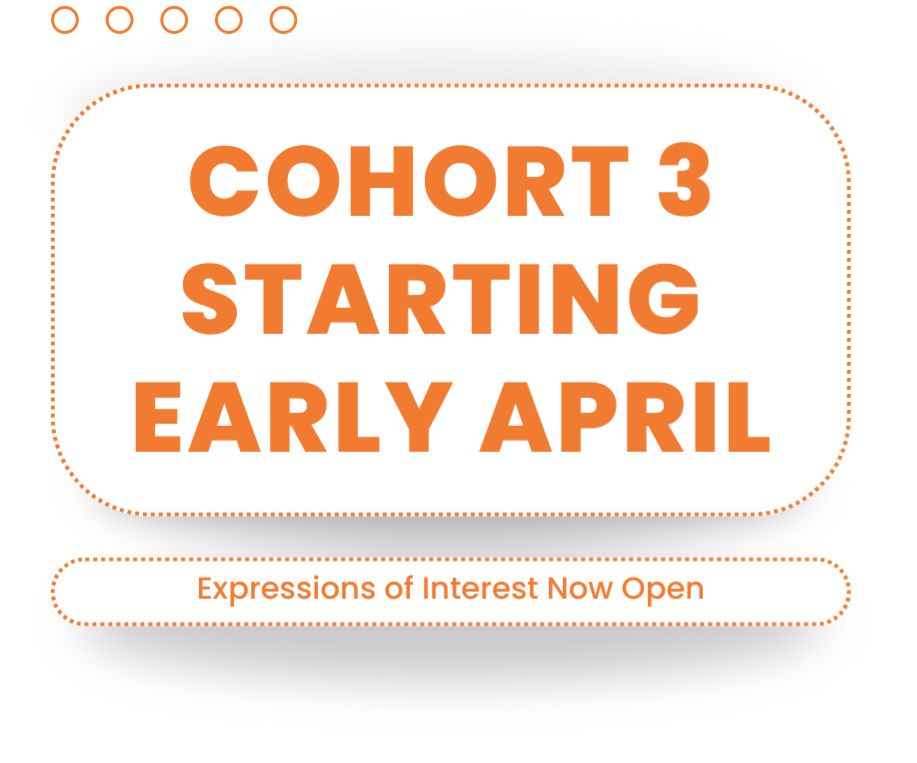 COHORT 3
STARTING
EARLY APRIL

Expressions of Interest Now Open